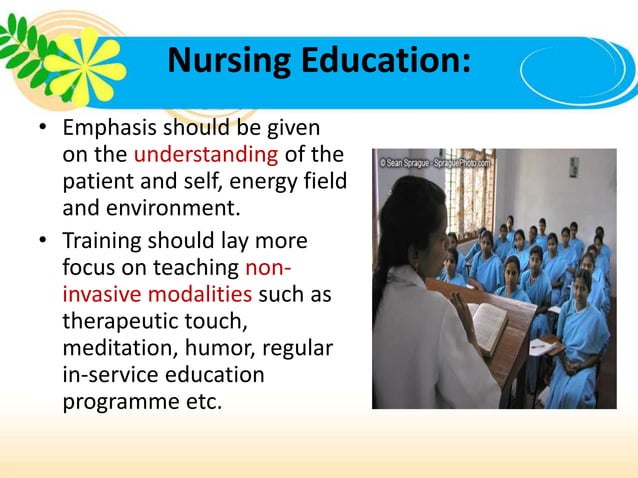 Nursing Education:

• Emphasis should be given on the understanding of the patient and self, energy field and environment.

• Training should lay more focus on teaching non-invasive modalities such as therapeutic touch, meditation, humor, regular in-service education programme etc.

© Sean Sprague - SpraguePhoto.com